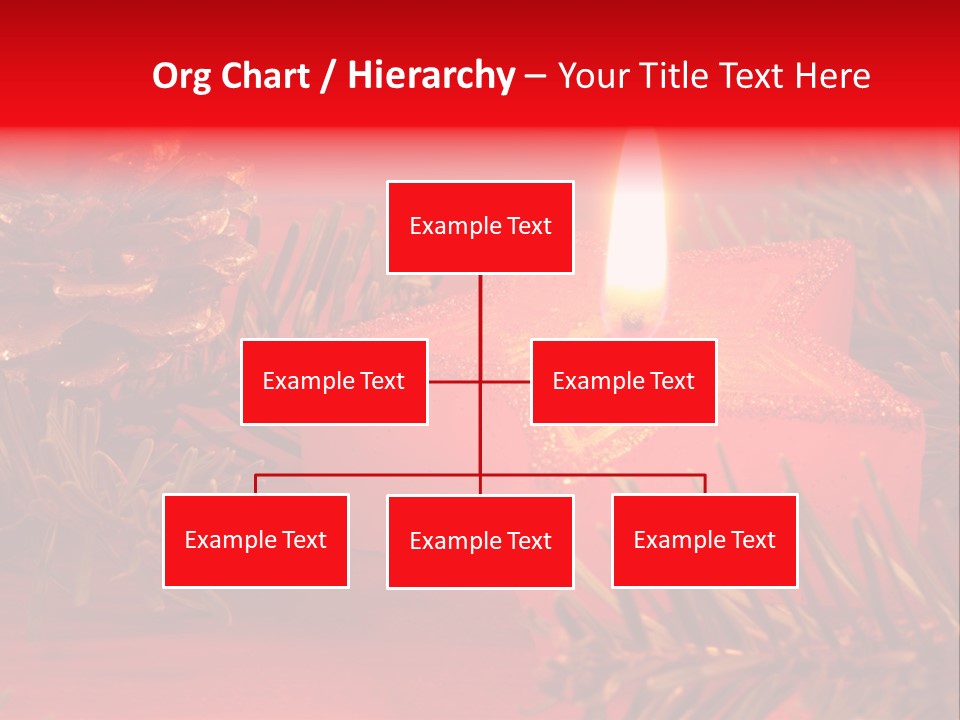 Org Chart / Hierarchy – Your Title Text Here

Example Text

Example Text

Example Text

Example Text

Example Text

Example Text